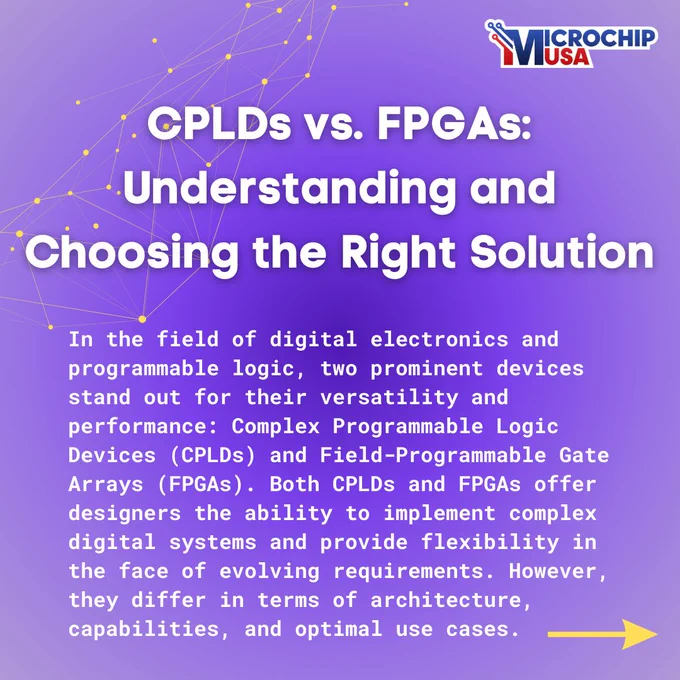 MICROCHIP USA

CPLDs vs. FPGAs: Understanding and Choosing the Right Solution

In the field of digital electronics and programmable logic, two prominent devices stand out for their versatility and performance: Complex Programmable Logic Devices (CPLDs) and Field-Programmable Gate Arrays (FPGAs). Both CPLDs and FPGAs offer designers the ability to implement complex digital systems and provide flexibility in the face of evolving requirements. However, they differ in terms of architecture, capabilities, and optimal use cases.